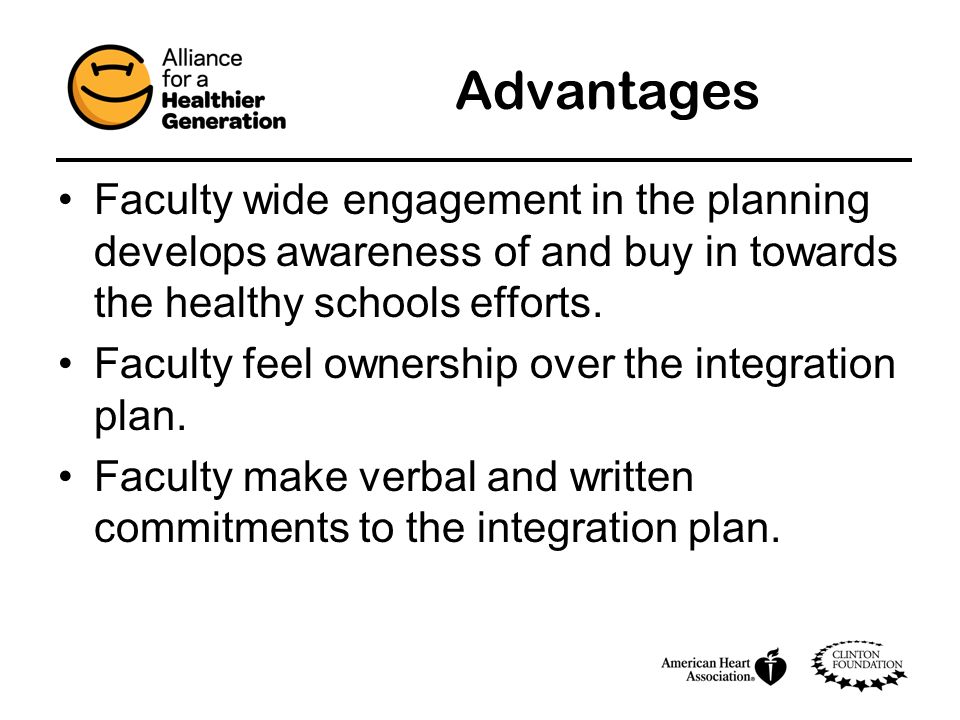 Alliance for a Healthier Generation

Advantages

• Faculty wide engagement in the planning develops awareness of and buy in towards the healthy schools efforts.
• Faculty feel ownership over the integration plan.
• Faculty make verbal and written commitments to the integration plan.

American Heart Association®

CLINTON FOUNDATION